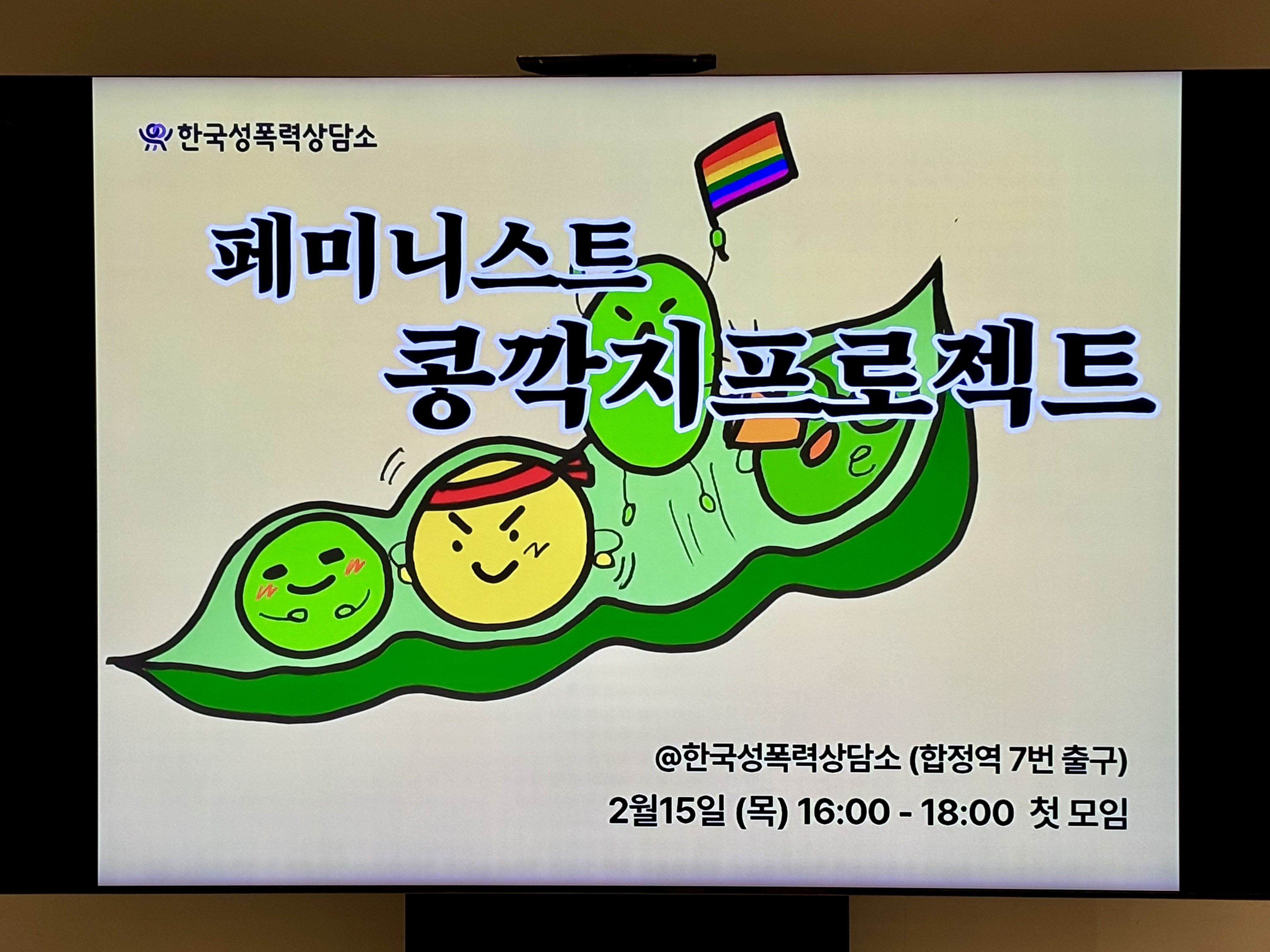 한국성폭력상담소

페미니스트
콩깍지프로젝트

@한국성폭력상담소 (합정역 7번 출구)
2월15일 (목) 16:00 - 18:00 첫 모임